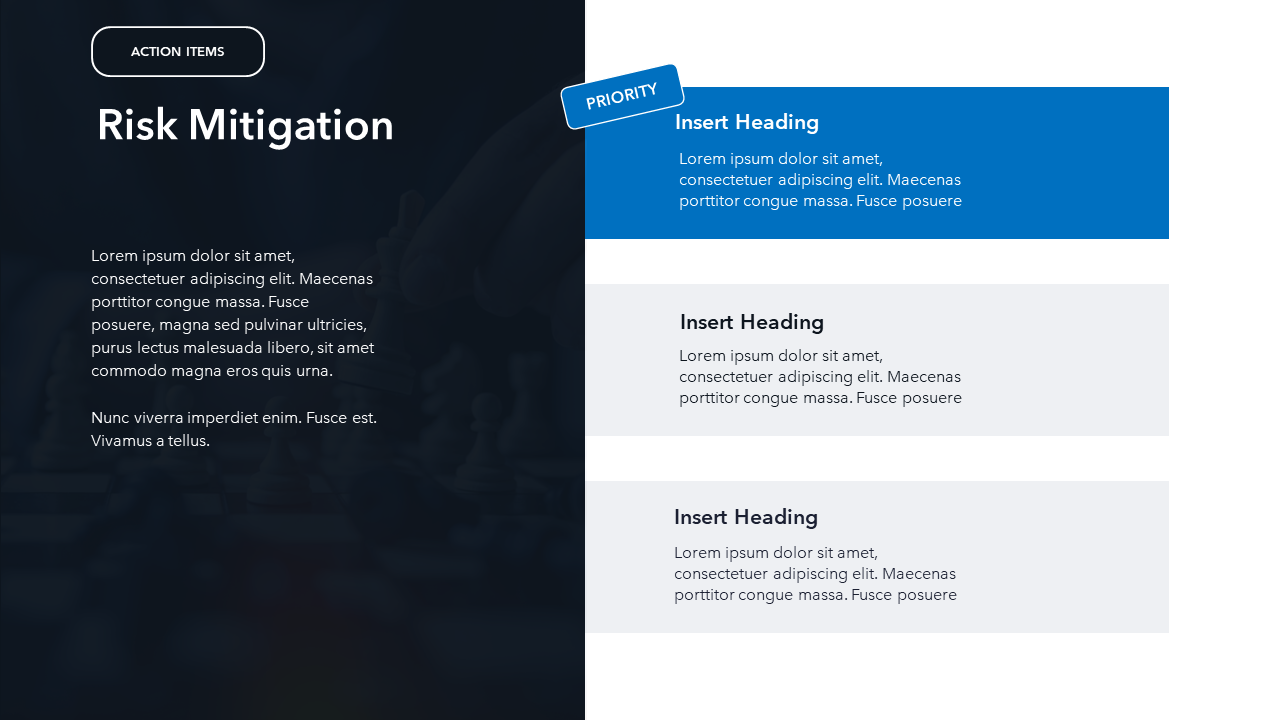 ACTION ITEMS

Risk Mitigation

Lorem ipsum dolor sit amet, consectetuer adipiscing elit. Maecenas porttitor congue massa. Fusce posuere, magna sed pulvinar ultricies, purus lectus malesuada libero, sit amet commodo magna eros quis urna.

Nunc viverra imperdiet enim. Fusce est. Vivamus a tellus.

PRIORITY

Insert Heading

Lorem ipsum dolor sit amet, consectetuer adipiscing elit. Maecenas porttitor congue massa. Fusce posuere

Insert Heading

Lorem ipsum dolor sit amet, consectetuer adipiscing elit. Maecenas porttitor congue massa. Fusce posuere

Insert Heading

Lorem ipsum dolor sit amet, consectetuer adipiscing elit. Maecenas porttitor congue massa. Fusce posuere